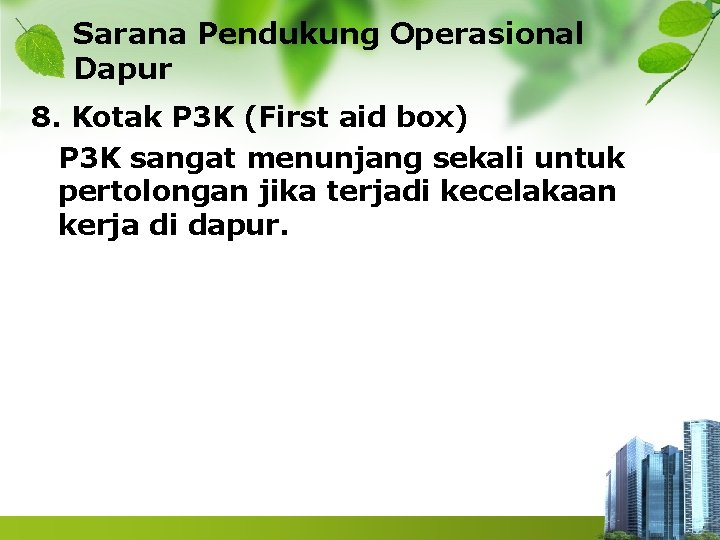 Sarana Pendukung Operasional Dapur

8. Kotak P3K (First aid box)

P3K sangat menunjang sekali untuk pertolongan jika terjadi kecelakaan kerja di dapur.